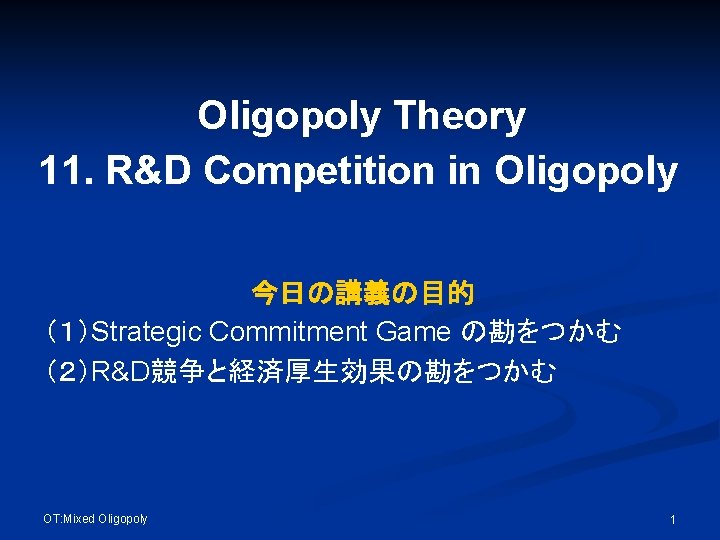 Oligopoly Theory
11. R&D Competition in Oligopoly

今日の講義の目的
（1）Strategic Commitment Game の勘をつかむ
（2）R&D競争と経済厚生効果の勘をつかむ

OT:Mixed Oligopoly

1